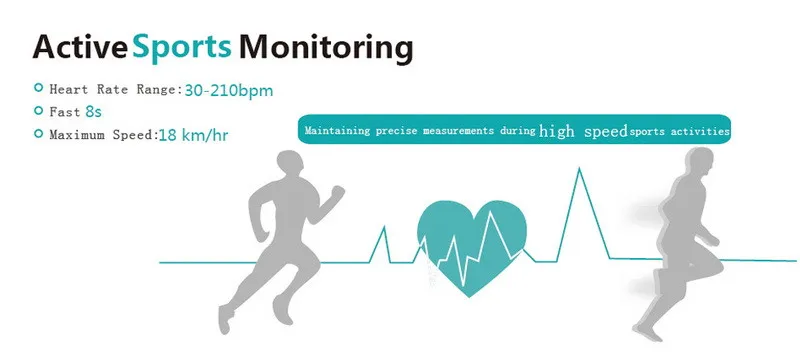 Active Sports Monitoring

Heart Rate Range: 30-210bpm
Fast 8s
Maximum Speed: 18 km/hr

Maintaining precise measurements during high speed sports activities